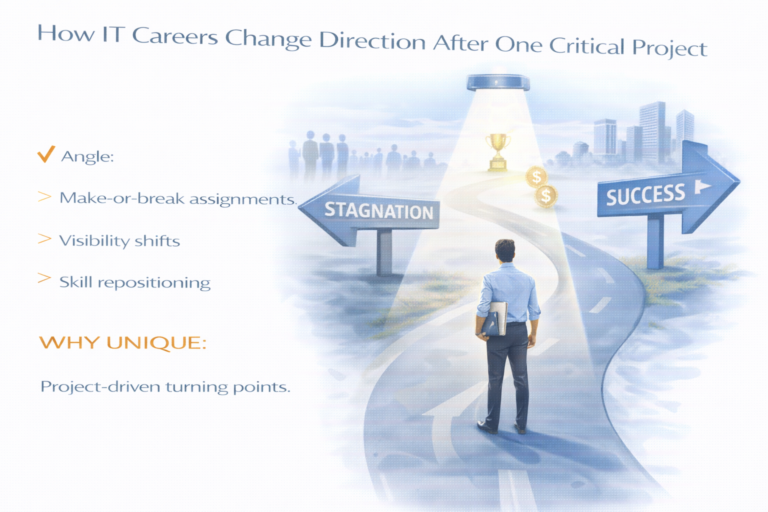 How IT Careers Change Direction After One Critical Project

✓ Angle:

> Make-or-break assignments.

> Visibility shifts

> Skill repositioning

WHY UNIQUE:

Project-driven turning points.

STAGNATION

SUCCESS

$

$